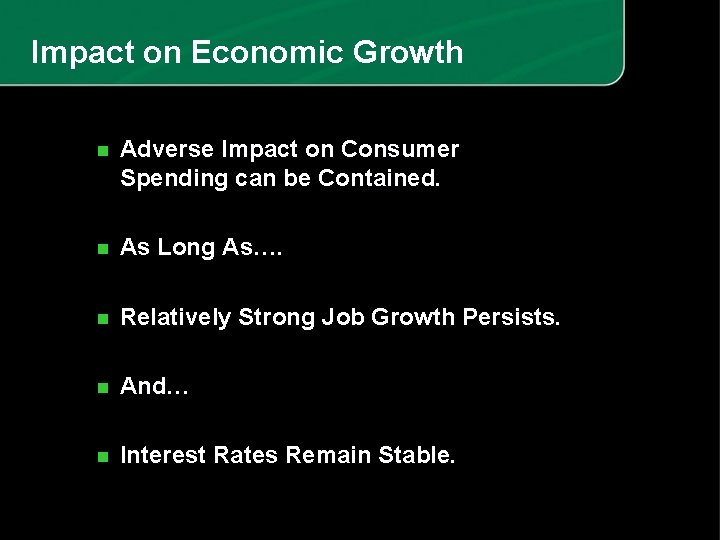 Impact on Economic Growth

- Adverse Impact on Consumer Spending can be Contained.

- As Long As….

- Relatively Strong Job Growth Persists.

- And…

- Interest Rates Remain Stable.